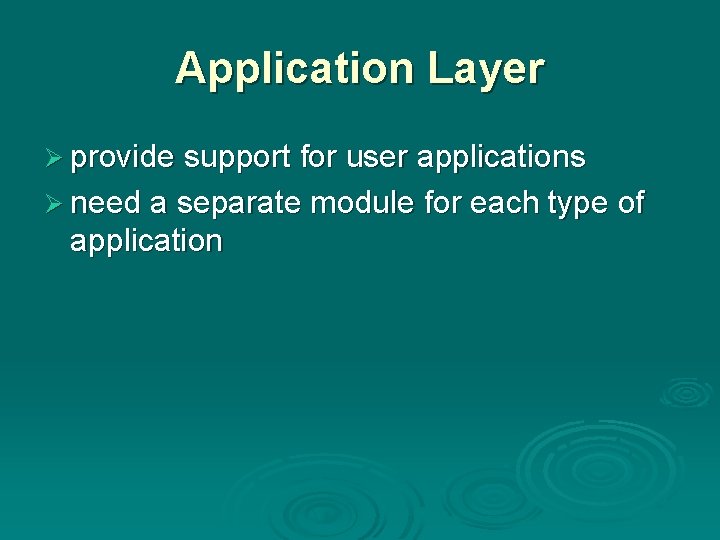 Application Layer

➢ provide support for user applications

➢ need a separate module for each type of application